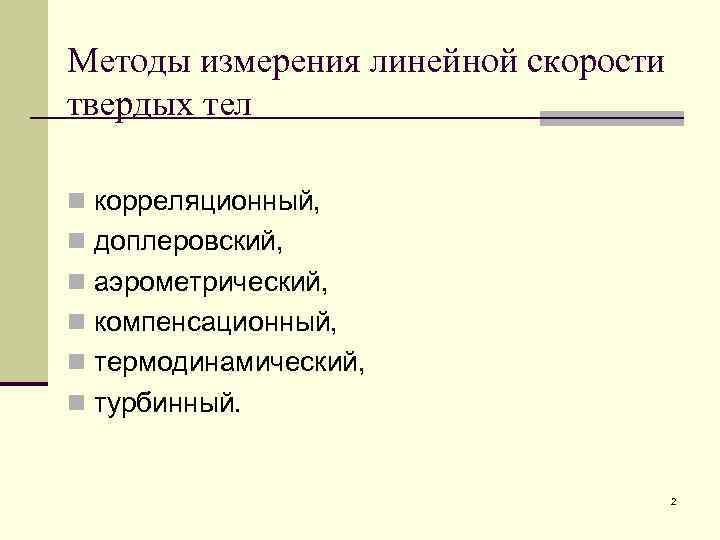 Методы измерения линейной скорости твердых тел

корреляционный,
доплеровский,
аэрометрический,
компенсационный,
термодинамический,
турбинный.

2